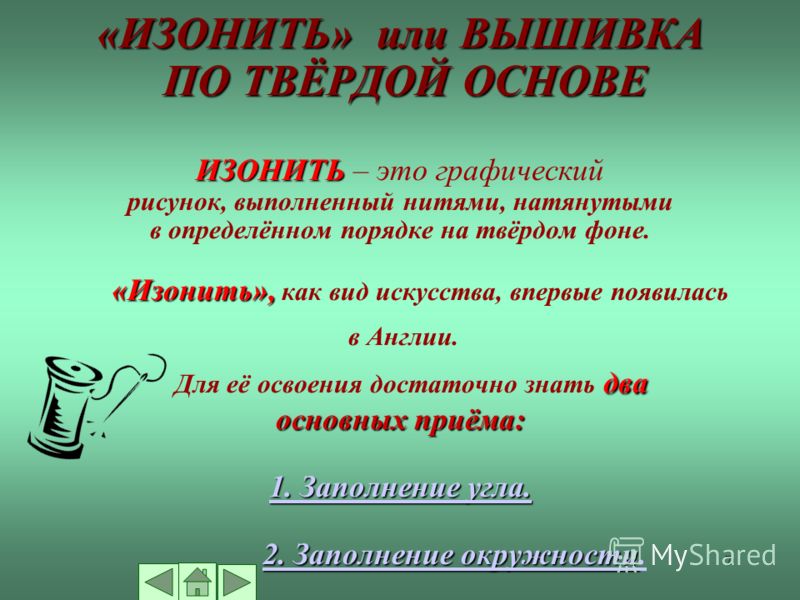 «ИЗОНИТЬ» или ВЫШИВКА ПО ТВЁРДОЙ ОСНОВЕ

ИЗОНИТЬ – это графический рисунок, выполненный нитями, натянутыми в определённом порядке на твёрдом фоне.

«Изонить», как вид искусства, впервые появилась в Англии.

Для её освоения достаточно знать два основных приёма:

1. Заполнение угла.

2. Заполнение окружности.

MyShared